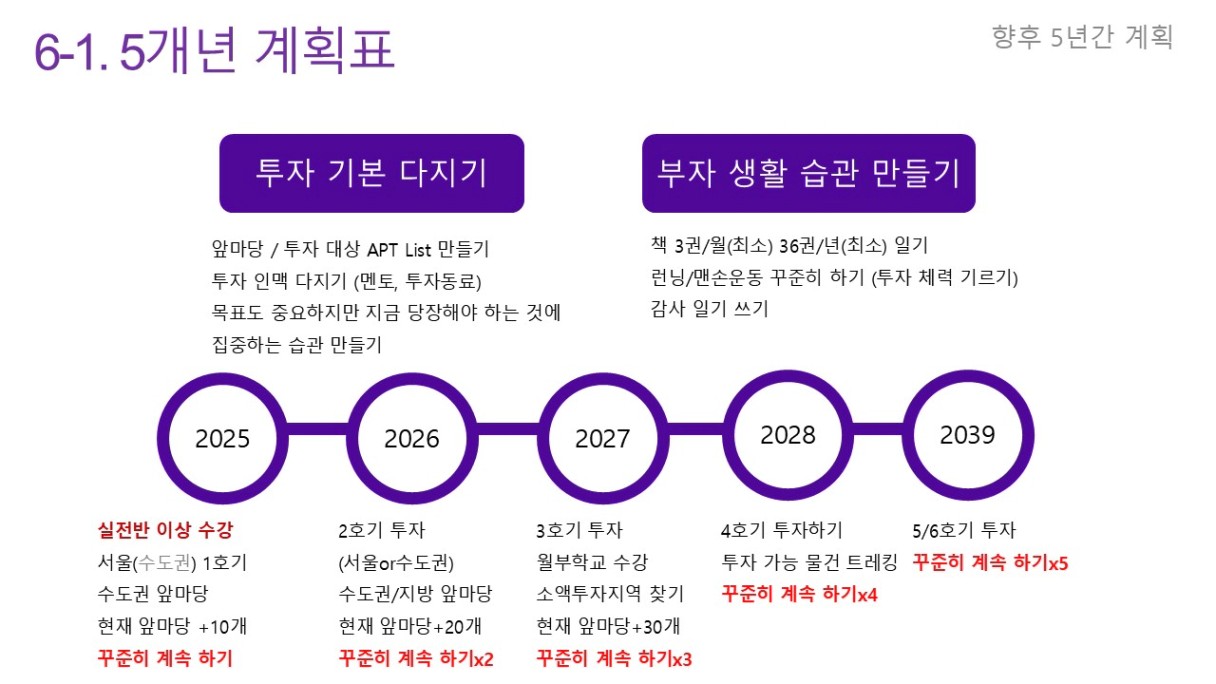 6-1. 5개년 계획표

향후 5년간 계획

투자 기본 다지기

앞마당 / 투자 대상 APT List 만들기
투자 인맥 다지기 (멘토, 투자동료)
목표도 중요하지만 지금 당장해야 하는 것에 집중하는 습관 만들기

부자 생활 습관 만들기

책 3권/월(최소) 36권/년(최소) 일기
런닝/맨손운동 꾸준히 하기 (투자 체력 기르기)
감사 일기 쓰기

2025

2026

2027

2028

2039

실전반 이상 수강
서울(수도권) 1호기
수도권 앞마당
현재 앞마당 +10개
꾸준히 계속 하기

2호기 투자
(서울or수도권)
수도권/지방 앞마당
현재 앞마당+20개
꾸준히 계속 하기x2

3호기 투자
월부학교 수강
소액투자지역 찾기
현재 앞마당+30개
꾸준히 계속 하기x3

4호기 투자하기
투자 가능 물건 트레킹
꾸준히 계속 하기x4

5/6호기 투자
꾸준히 계속 하기x5